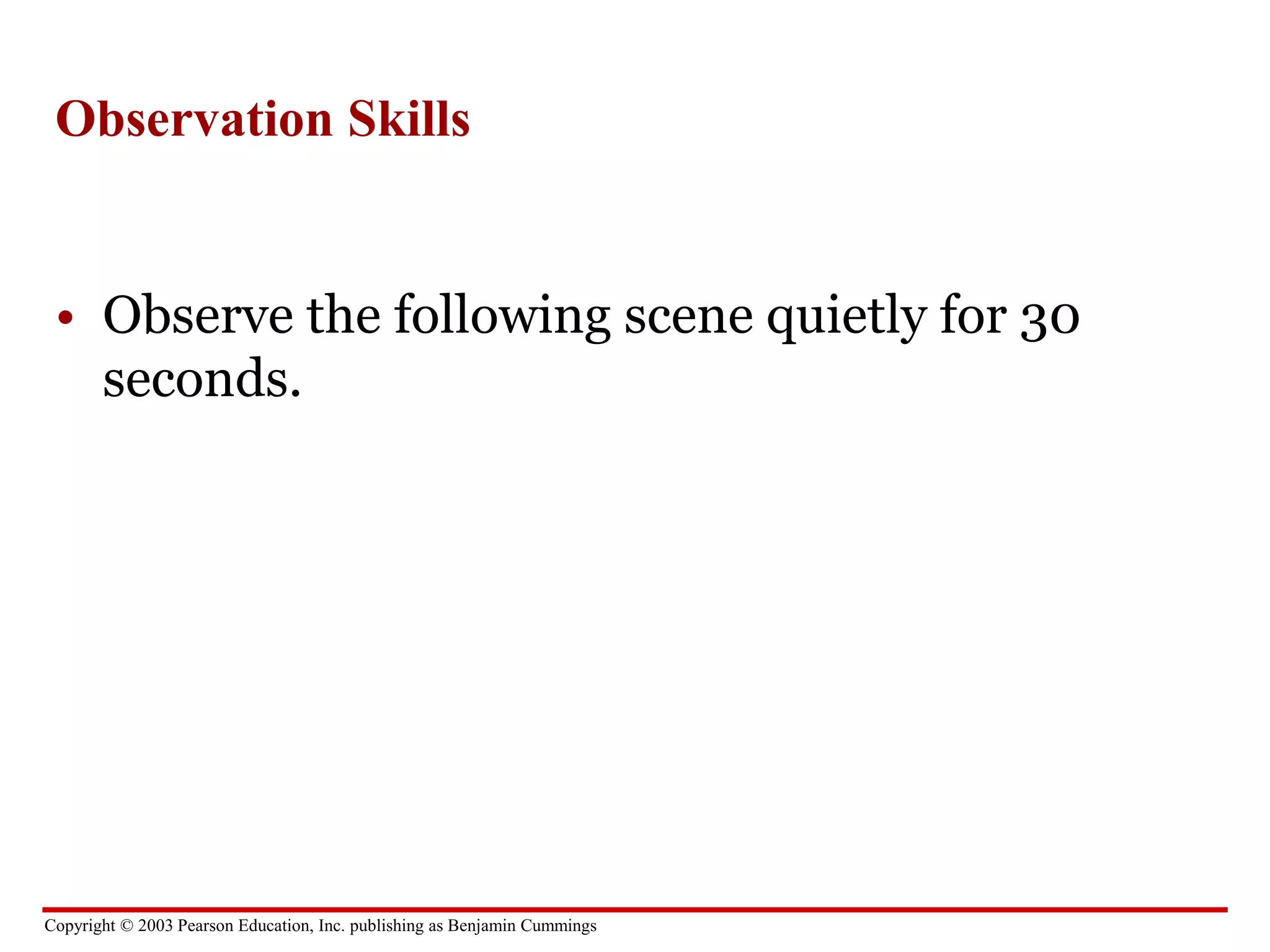 Observation Skills

• Observe the following scene quietly for 30 seconds.

Copyright © 2003 Pearson Education, Inc. publishing as Benjamin Cummings